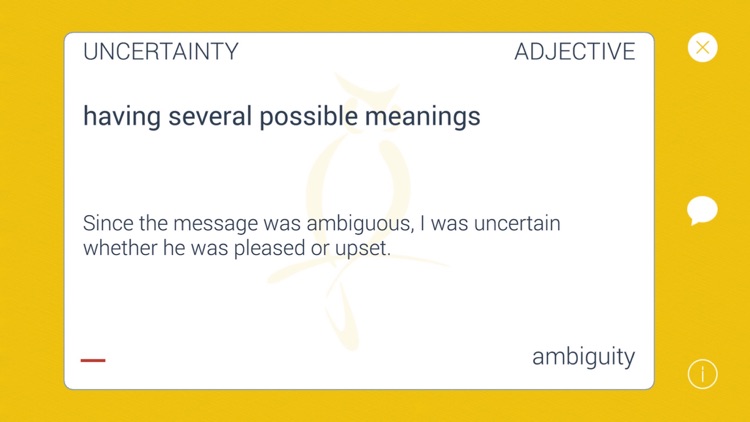 UNCERTAINTY ADJECTIVE

having several possible meanings

Since the message was ambiguous, I was uncertain whether he was pleased or upset.

ambiguity